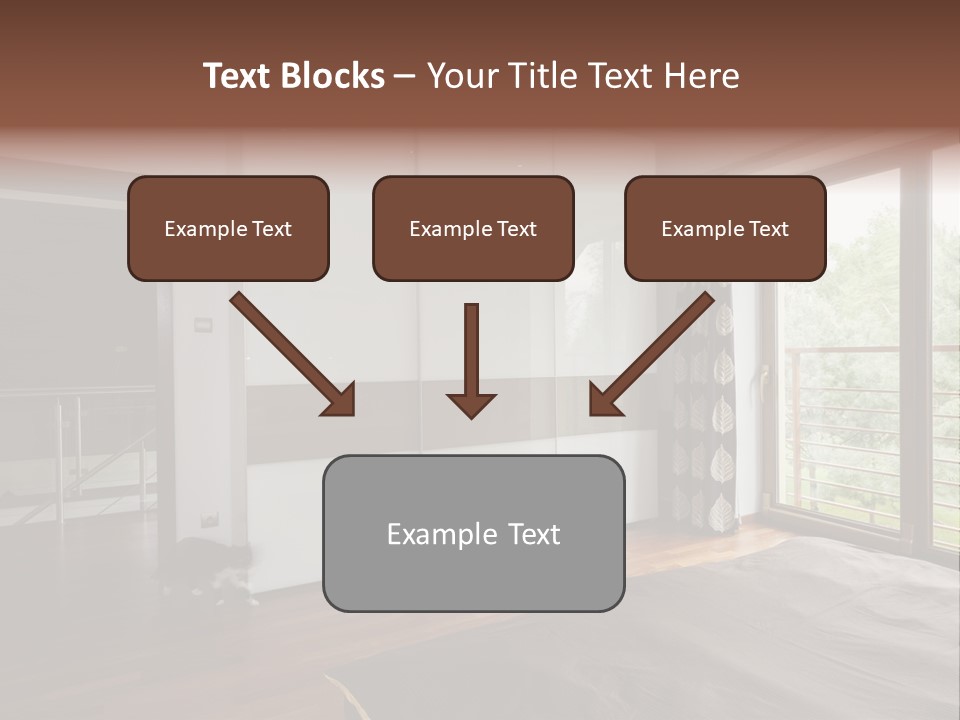 Text Blocks – Your Title Text Here

Example Text

Example Text

Example Text

Example Text